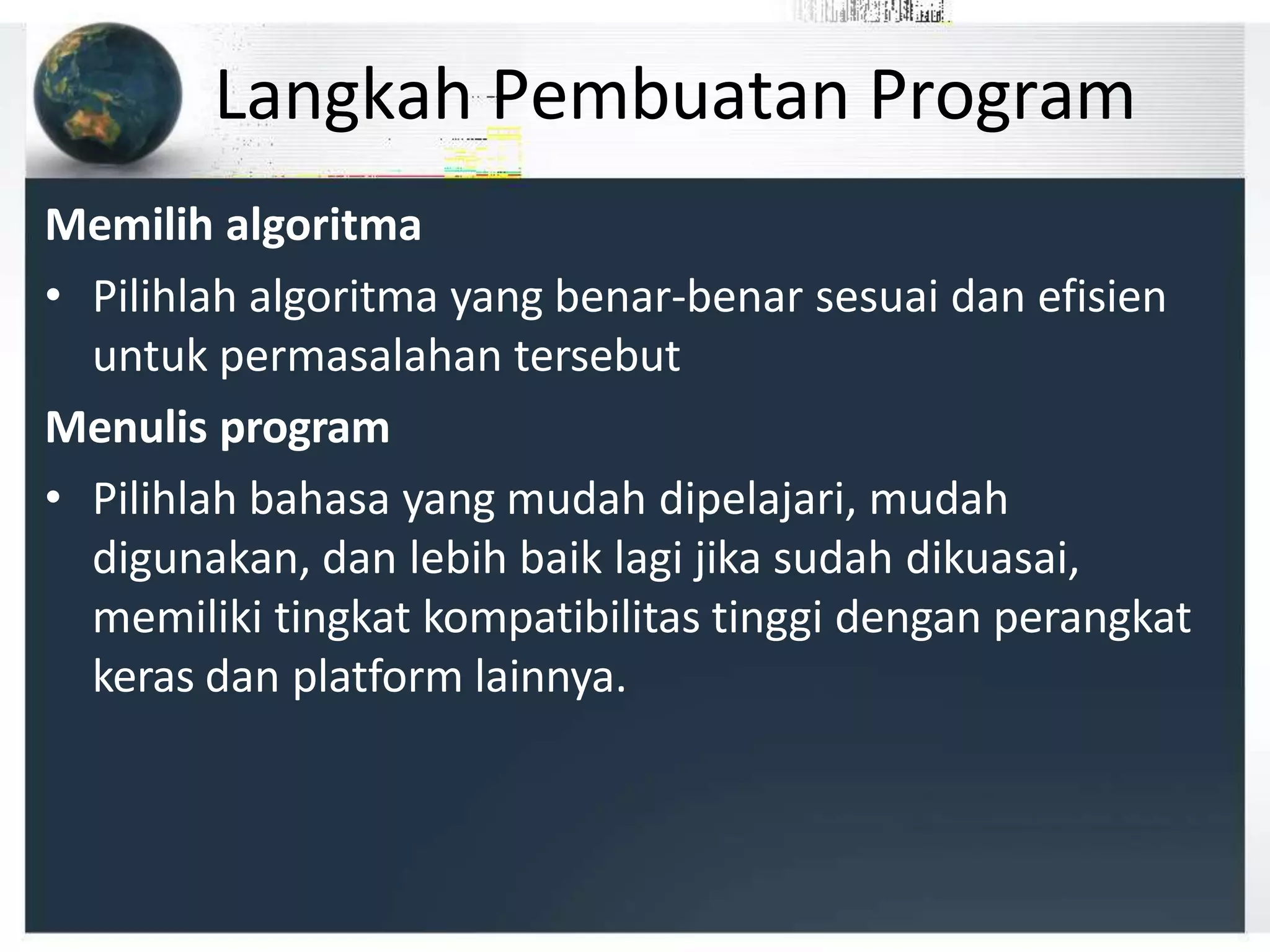 Langkah Pembuatan Program

Memilih algoritma

• Pilihlah algoritma yang benar-benar sesuai dan efisien untuk permasalahan tersebut

Menulis program

• Pilihlah bahasa yang mudah dipelajari, mudah digunakan, dan lebih baik lagi jika sudah dikuasai, memiliki tingkat kompatibilitas tinggi dengan perangkat keras dan platform lainnya.